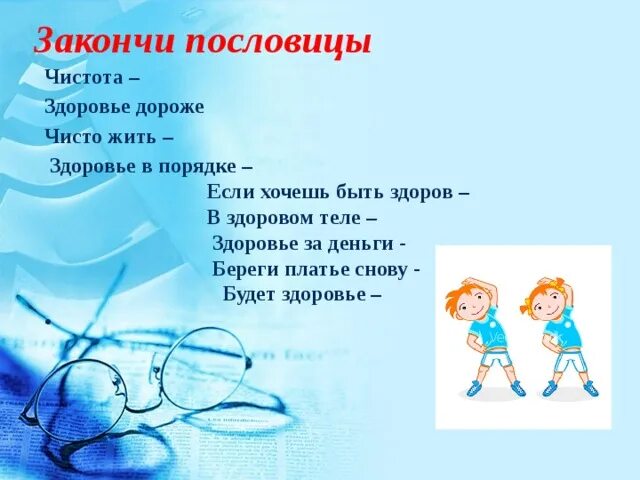 Закончи пословицы

Чистота –

Здоровье дороже

Чисто жить –

Здоровье в порядке –

Если хочешь быть здоров –

В здоровом теле –

Здоровье за деньги -

Береги платье снову -

Будет здоровье –